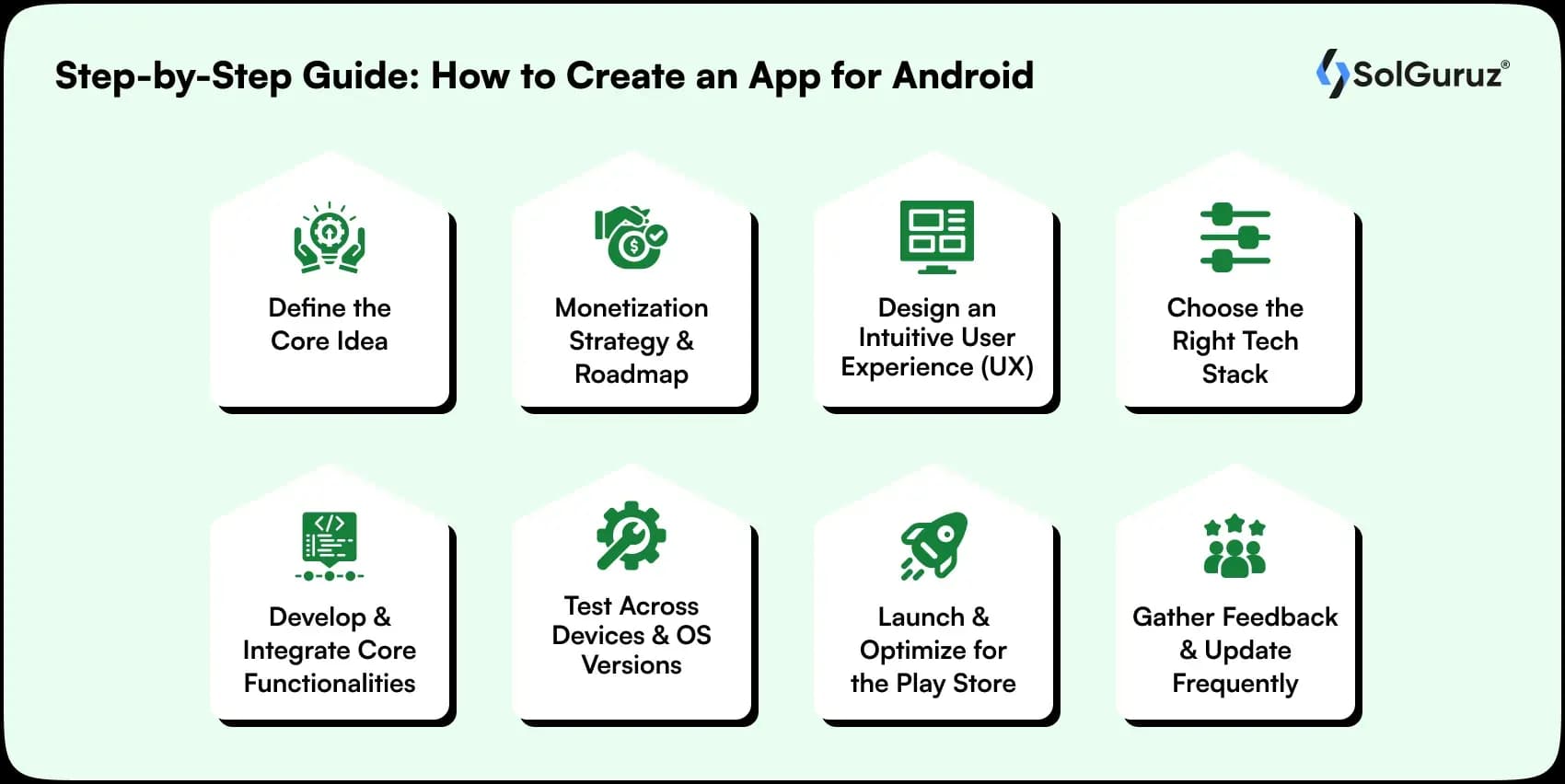 Step-by-Step Guide: How to Create an App for Android

SolGuruz®

Define the Core Idea

Monetization Strategy & Roadmap

Design an Intuitive User Experience (UX)

Choose the Right Tech Stack

Develop & Integrate Core Functionalities

Test Across Devices & OS Versions

Launch & Optimize for the Play Store

Gather Feedback & Update Frequently